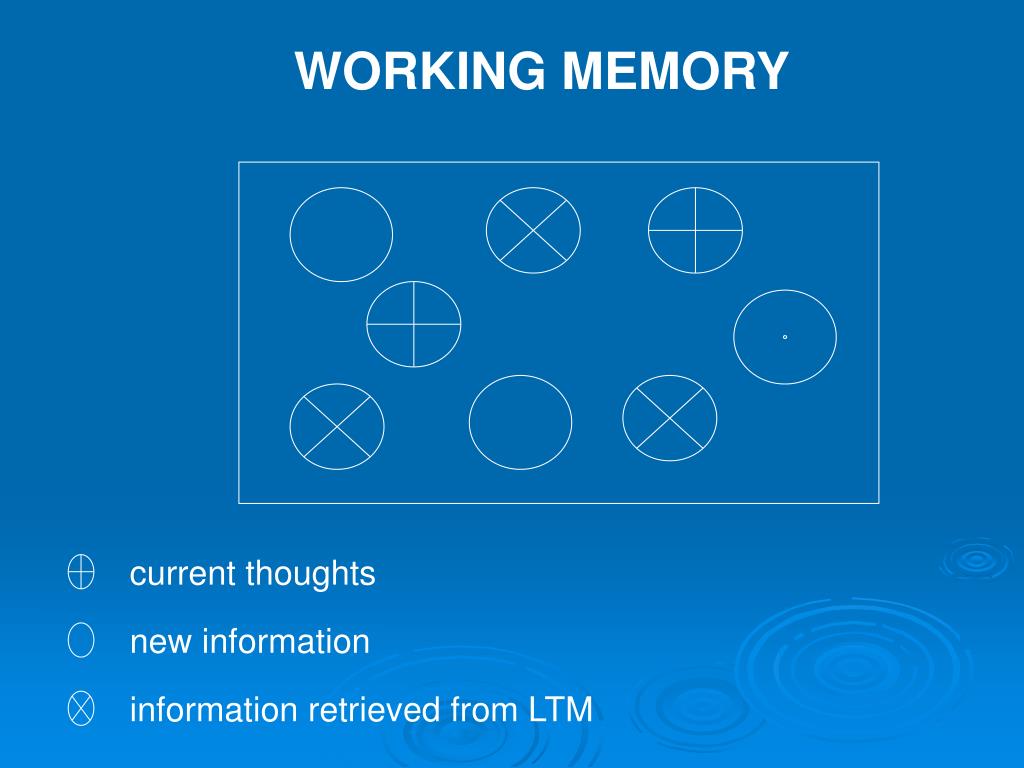 WORKING MEMORY

current thoughts

new information

information retrieved from LTM